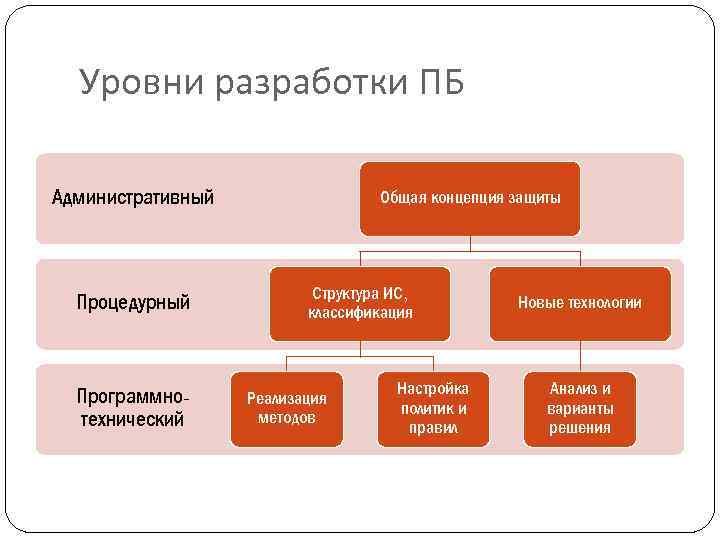 Уровни разработки ПБ

Административный

Общая концепция защиты

Процедурный

Структура ИС, классификация

Новые технологии

Программно-технический

Реализация методов

Настройка политик и правил

Анализ и варианты решения